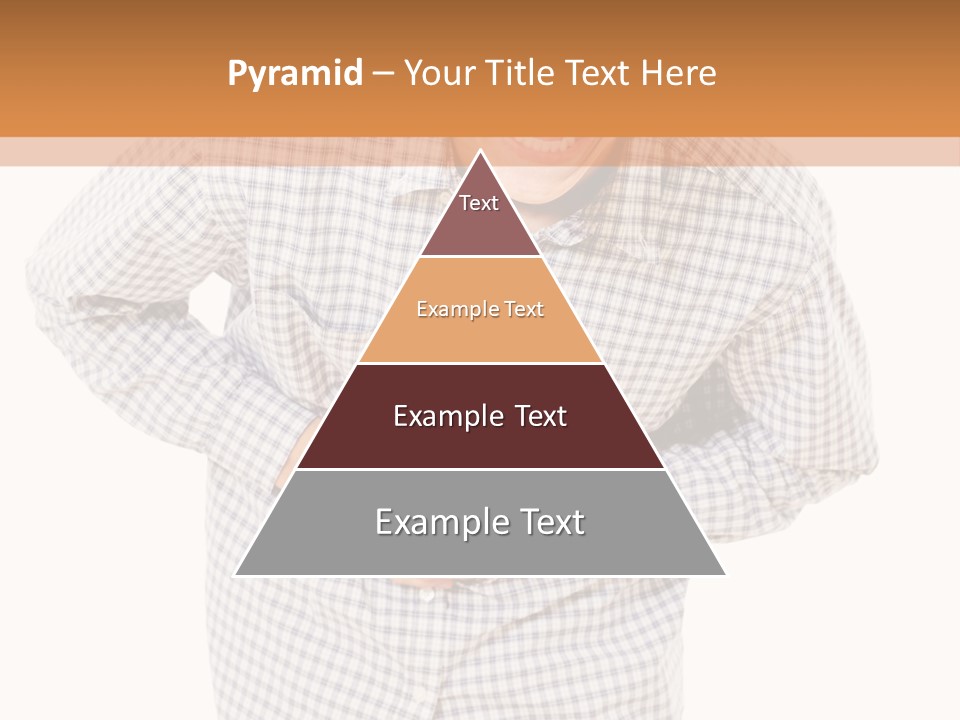 Pyramid – Your Title Text Here

Text

Example Text

Example Text

Example Text